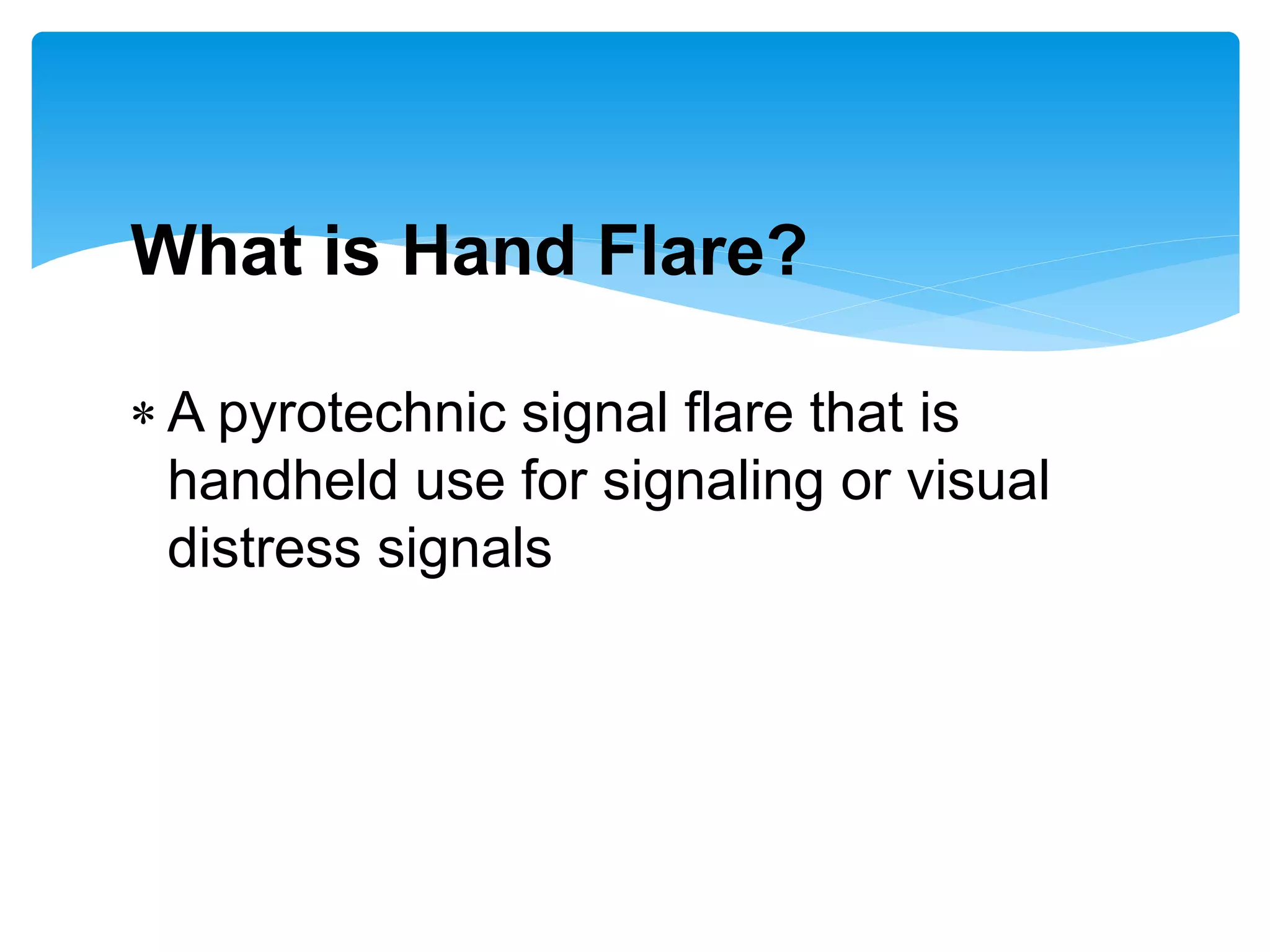 What is Hand Flare?

* A pyrotechnic signal flare that is handheld use for signaling or visual distress signals